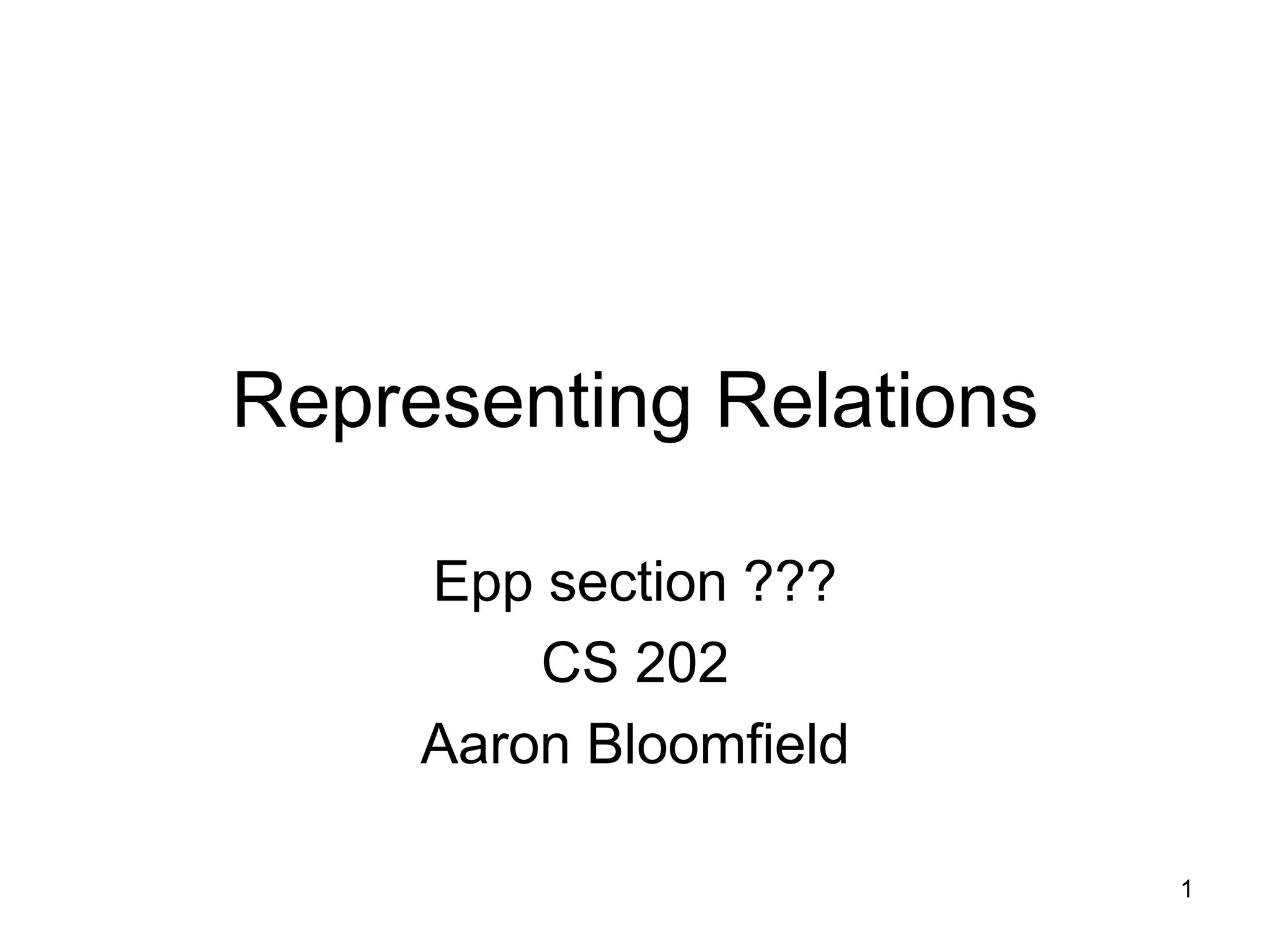 Representing Relations

Epp section ???
CS 202
Aaron Bloomfield

1